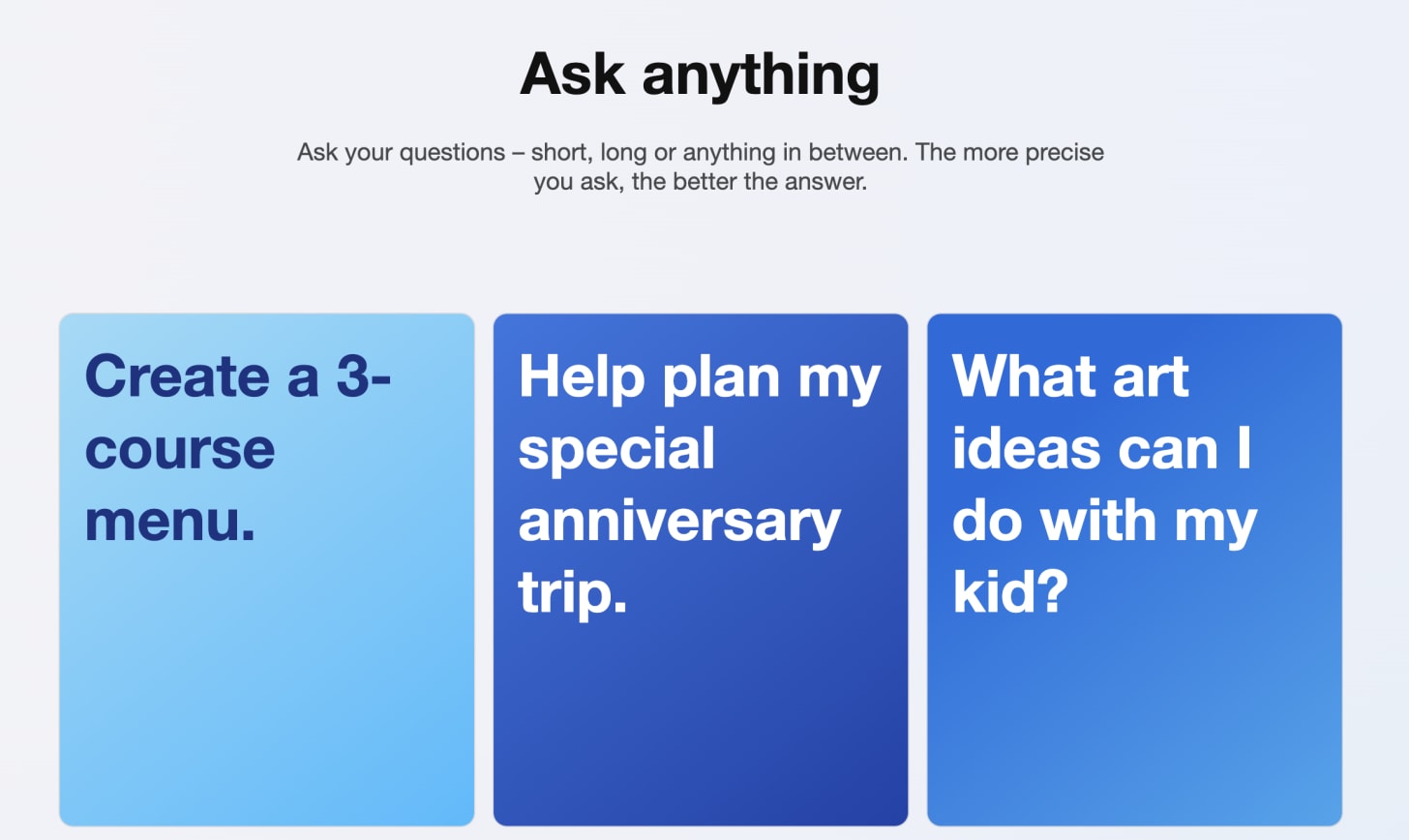 Ask anything

Ask your questions – short, long or anything in between. The more precise you ask, the better the answer.

Create a 3-course menu.

Help plan my special anniversary trip.

What art ideas can I do with my kid?